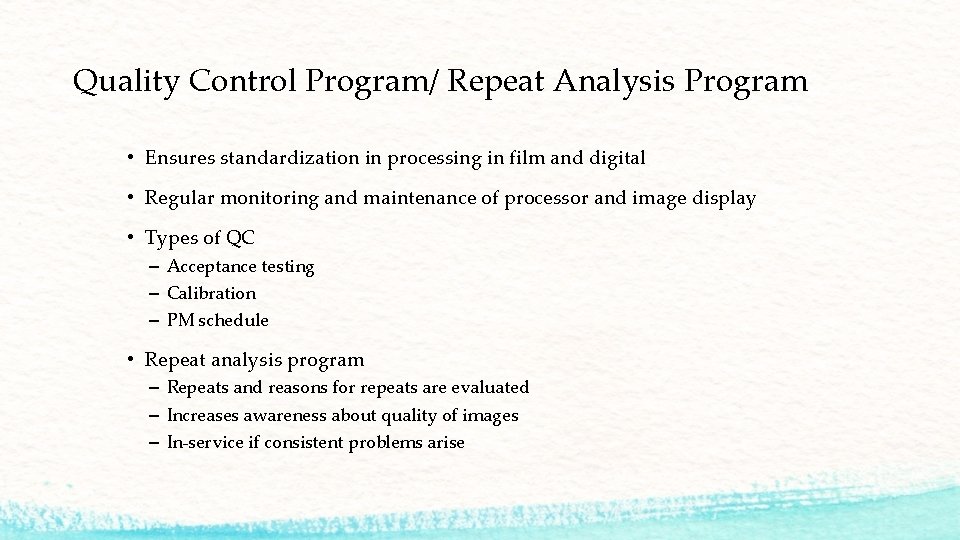 Quality Control Program/ Repeat Analysis Program

• Ensures standardization in processing in film and digital

• Regular monitoring and maintenance of processor and image display

• Types of QC
– Acceptance testing
– Calibration
– PM schedule

• Repeat analysis program
– Repeats and reasons for repeats are evaluated
– Increases awareness about quality of images
– In-service if consistent problems arise